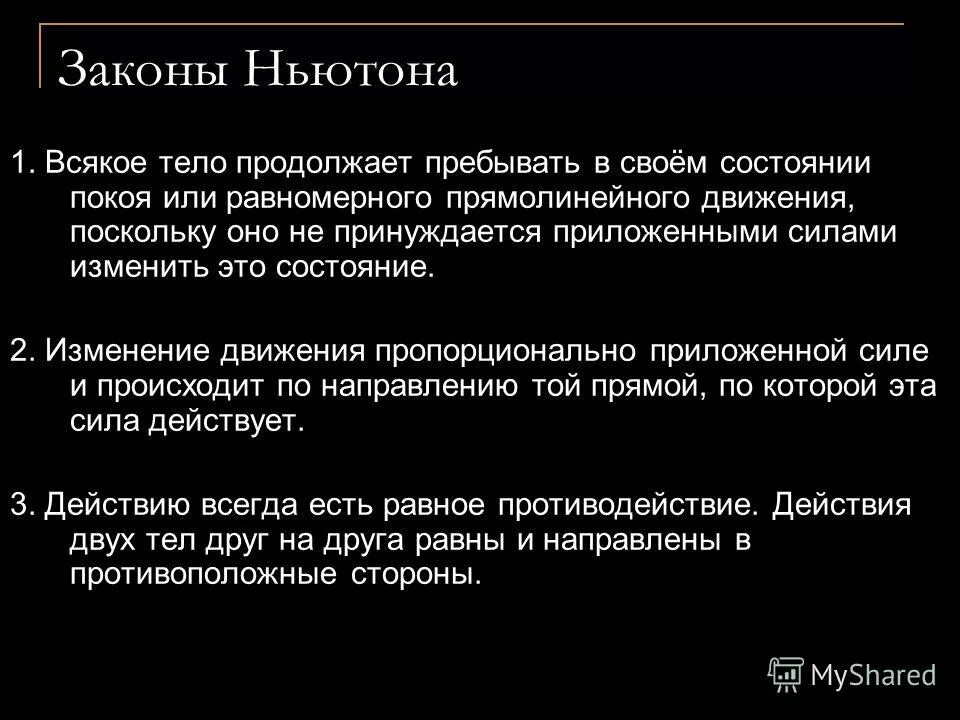 Законы Ньютона

1. Всякое тело продолжает пребывать в своём состоянии покоя или равномерного прямолинейного движения, поскольку оно не принуждается приложенными силами изменить это состояние.

2. Изменение движения пропорционально приложенной силе и происходит по направлению той прямой, по которой эта сила действует.

3. Действию всегда есть равное противодействие. Действия двух тел друг на друга равны и направлены в противоположные стороны.

MyShared